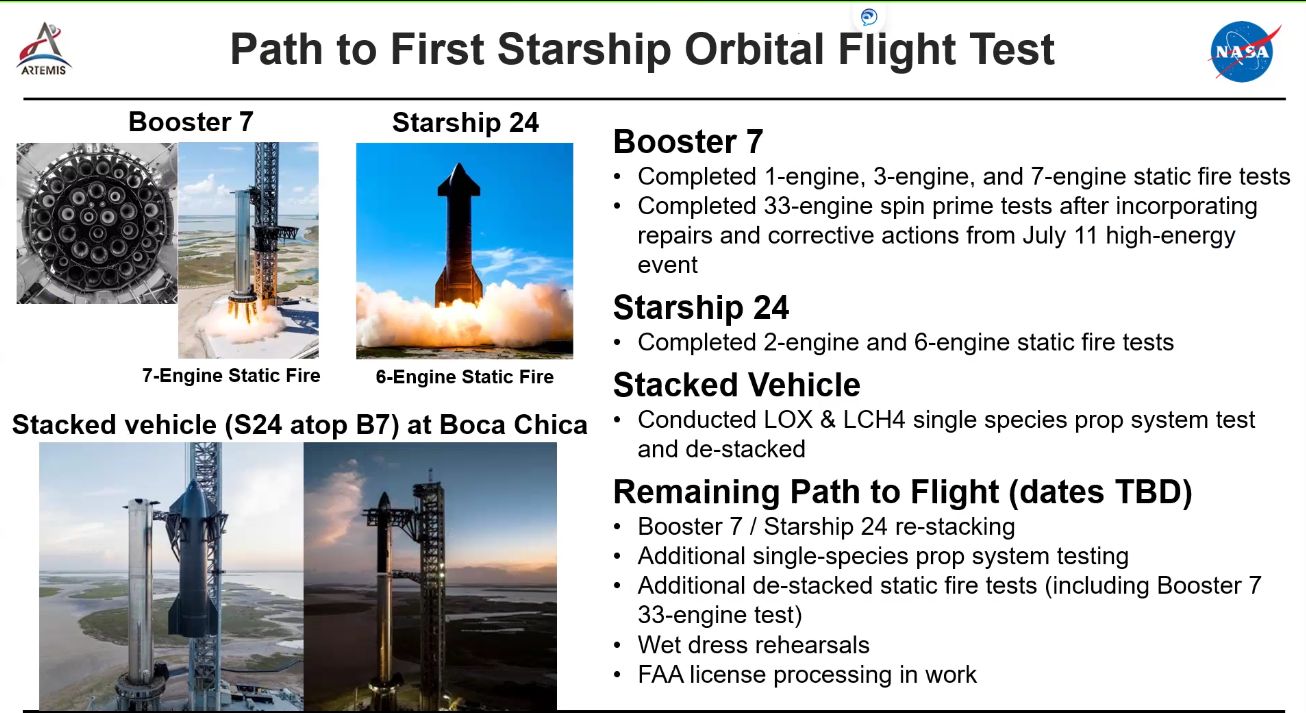 ARTEMIS

Path to First Starship Orbital Flight Test

NASA

Booster 7

7-Engine Static Fire

Starship 24

6-Engine Static Fire

Stacked vehicle (S24 atop B7) at Boca Chica

Booster 7
• Completed 1-engine, 3-engine, and 7-engine static fire tests
• Completed 33-engine spin prime tests after incorporating repairs and corrective actions from July 11 high-energy event

Starship 24
• Completed 2-engine and 6-engine static fire tests

Stacked Vehicle
• Conducted LOX & LCH4 single species prop system test and de-stacked

Remaining Path to Flight (dates TBD)
• Booster 7 / Starship 24 re-stacking
• Additional single-species prop system testing
• Additional de-stacked static fire tests (including Booster 7 33-engine test)
• Wet dress rehearsals
• FAA license processing in work